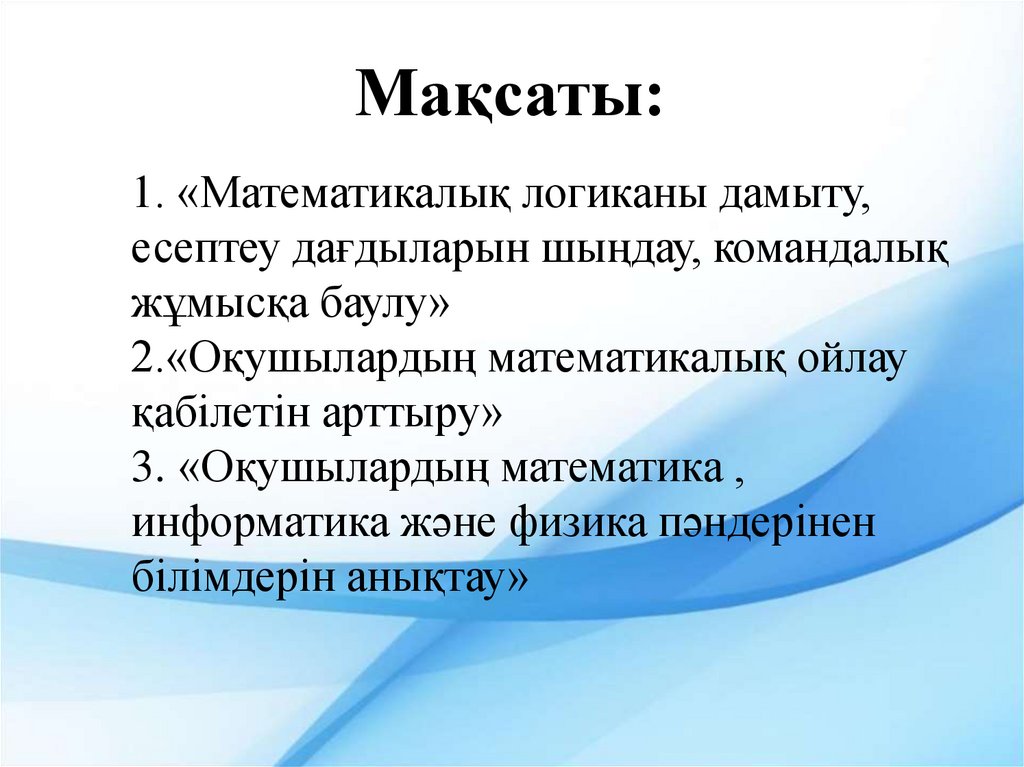 Мақсаты:

1. «Математикалық логиканы дамыту, есептеу дағдыларын шыңдау, командалық жұмысқа баулу»
2.«Оқушылардың математикалық ойлау қабілетін арттыру»
3. «Оқушылардың математика , информатика және физика пәндерінен білімдерін анықтау»